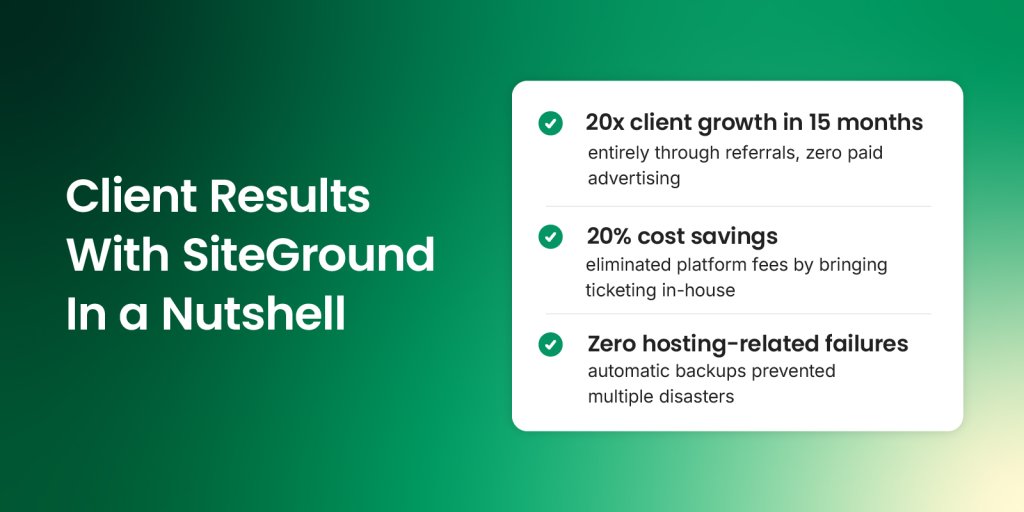 Client Results With SiteGround In a Nutshell

20x client growth in 15 months
entirely through referrals, zero paid advertising

20% cost savings
eliminated platform fees by bringing ticketing in-house

Zero hosting-related failures
automatic backups prevented multiple disasters